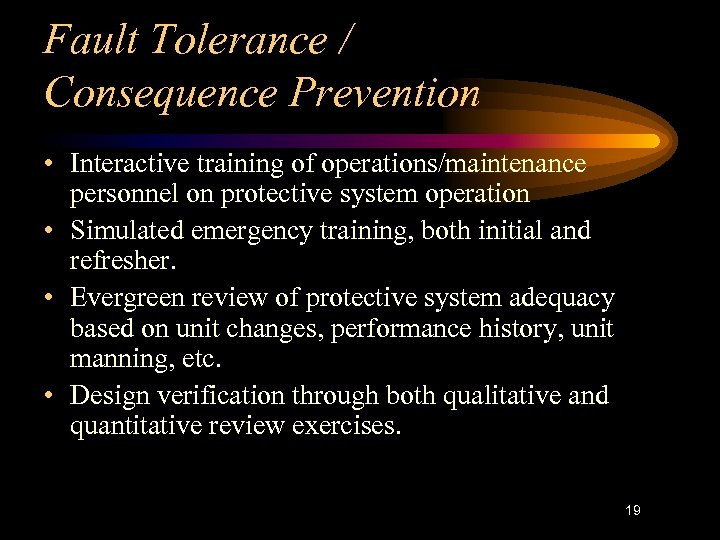 Fault Tolerance /
Consequence Prevention

• Interactive training of operations/maintenance personnel on protective system operation
• Simulated emergency training, both initial and refresher.
• Evergreen review of protective system adequacy based on unit changes, performance history, unit manning, etc.
• Design verification through both qualitative and quantitative review exercises.

19